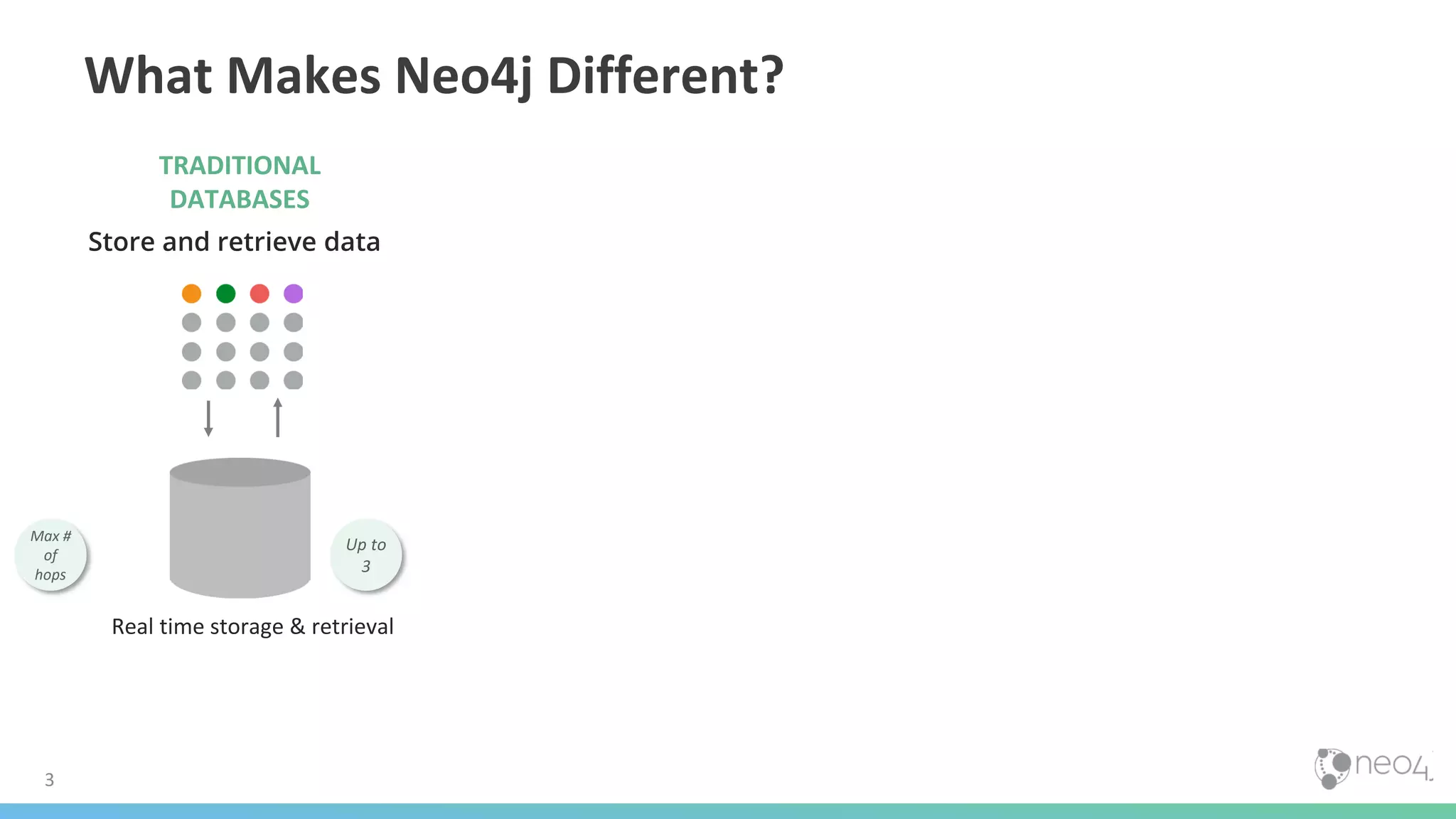 What Makes Neo4j Different?

TRADITIONAL DATABASES

Store and retrieve data

Max # of hops

Up to 3

Real time storage & retrieval

3

neo4j